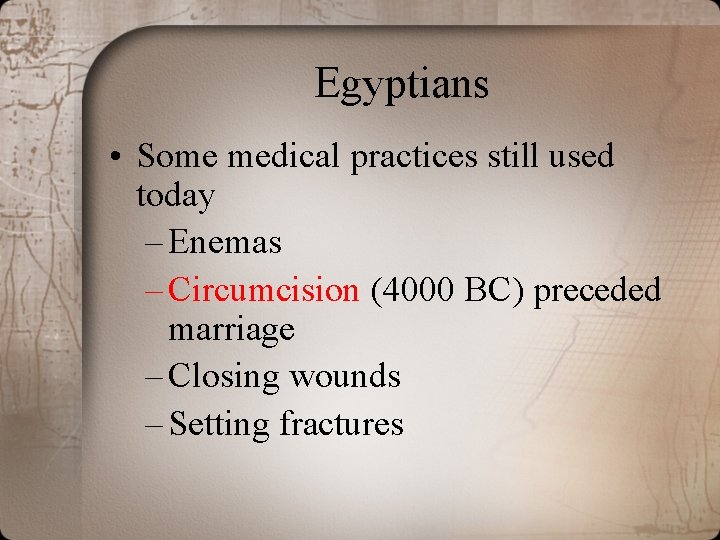 Egyptians

• Some medical practices still used today
– Enemas
– Circumcision (4000 BC) preceded marriage
– Closing wounds
– Setting fractures